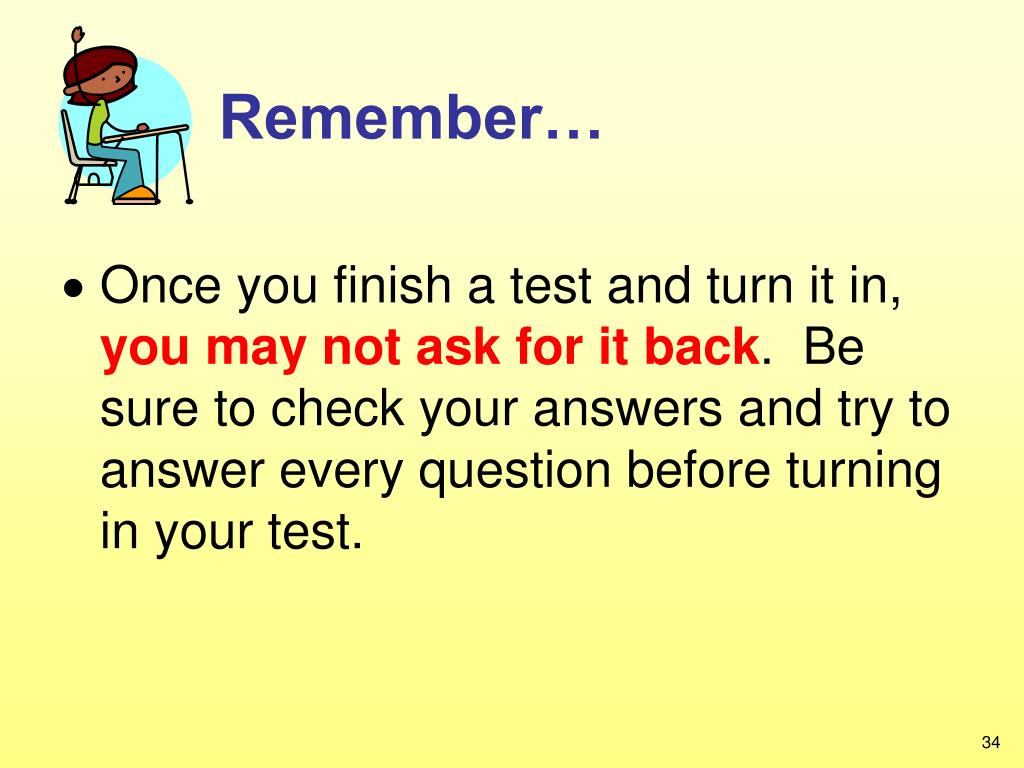 Remember…

• Once you finish a test and turn it in, you may not ask for it back. Be sure to check your answers and try to answer every question before turning in your test.

34